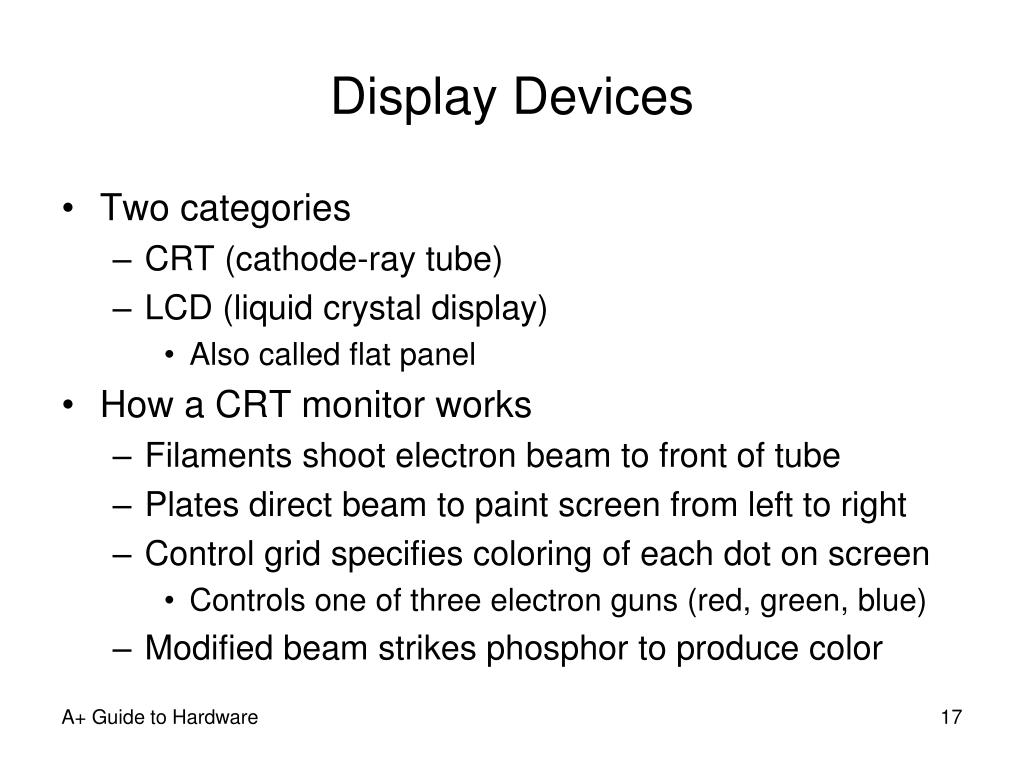 Display Devices

• Two categories
  – CRT (cathode-ray tube)
  – LCD (liquid crystal display)
    • Also called flat panel
• How a CRT monitor works
  – Filaments shoot electron beam to front of tube
  – Plates direct beam to paint screen from left to right
  – Control grid specifies coloring of each dot on screen
    • Controls one of three electron guns (red, green, blue)
  – Modified beam strikes phosphor to produce color

A+ Guide to Hardware

17